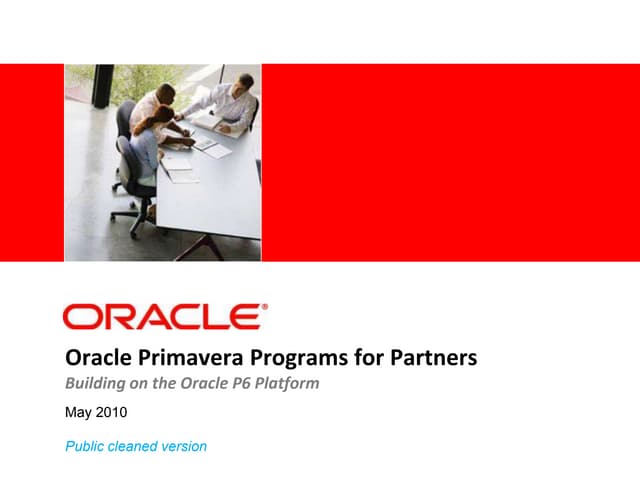 ORACLE®

Oracle Primavera Programs for Partners

Building on the Oracle P6 Platform

May 2010

Public cleaned version